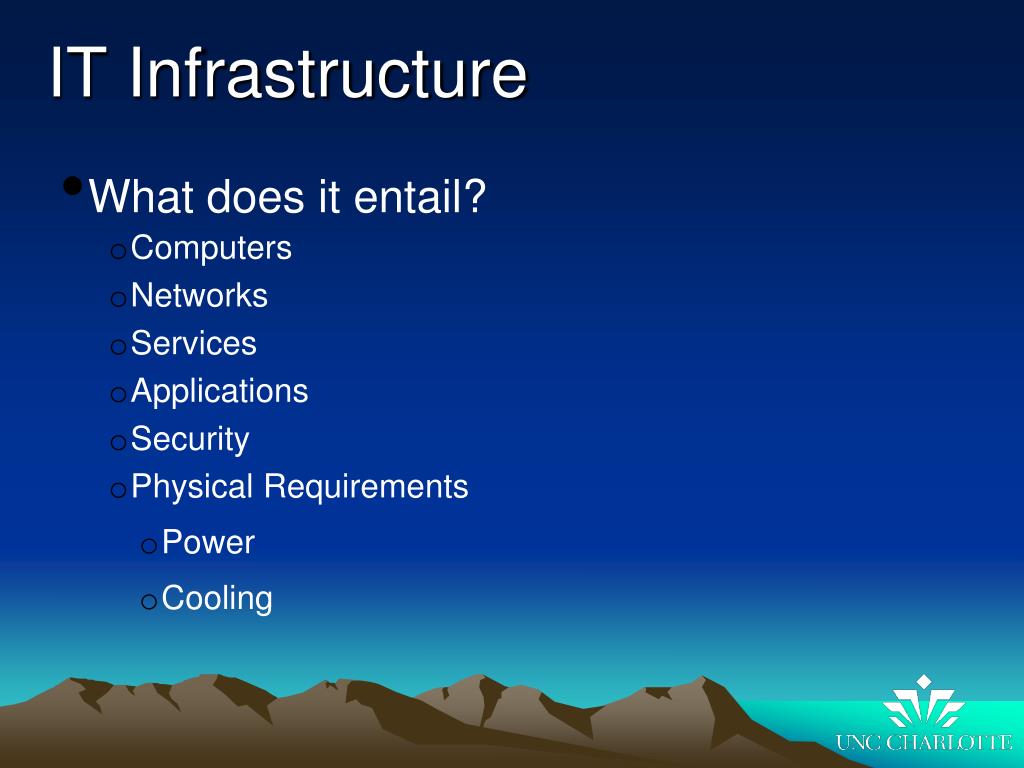 IT Infrastructure

• What does it entail?
o Computers
o Networks
o Services
o Applications
o Security
o Physical Requirements
o Power
o Cooling

UNC CHARLOTTE